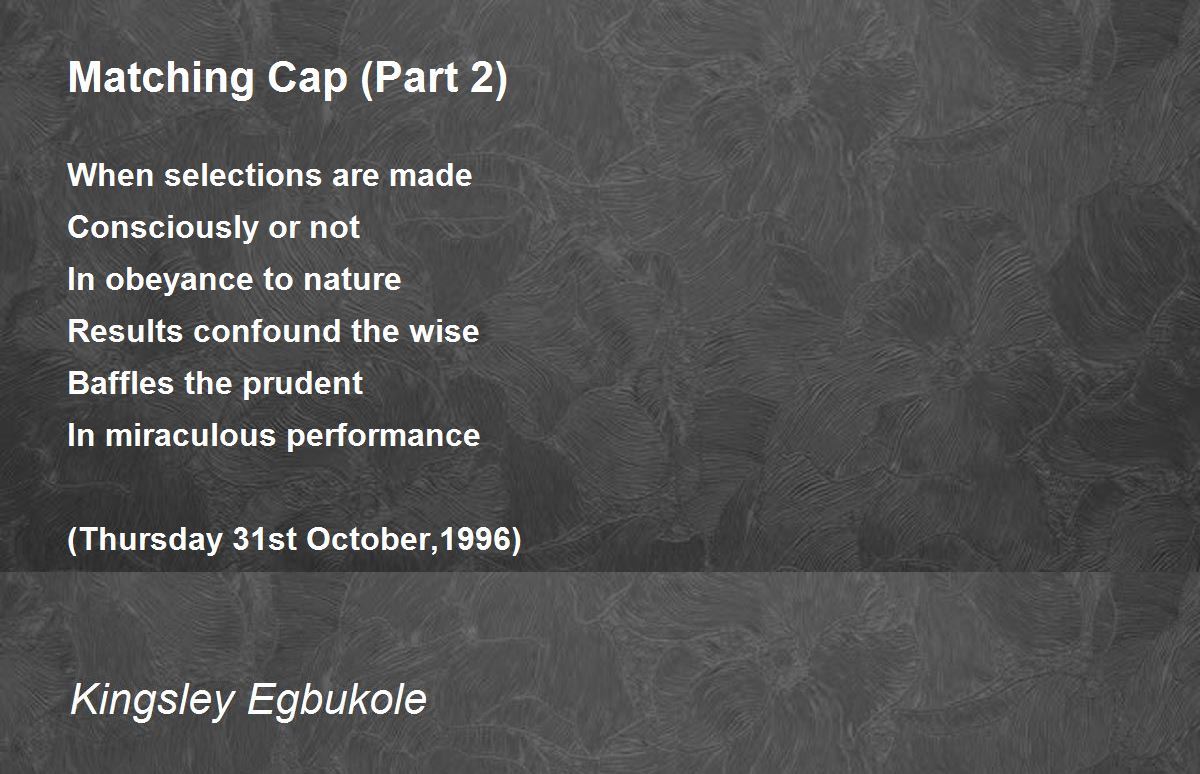 Matching Cap (Part 2)

When selections are made
Consciously or not
In obeyance to nature
Results confound the wise
Baffles the prudent
In miraculous performance

(Thursday 31st October,1996)

Kingsley Egbukole